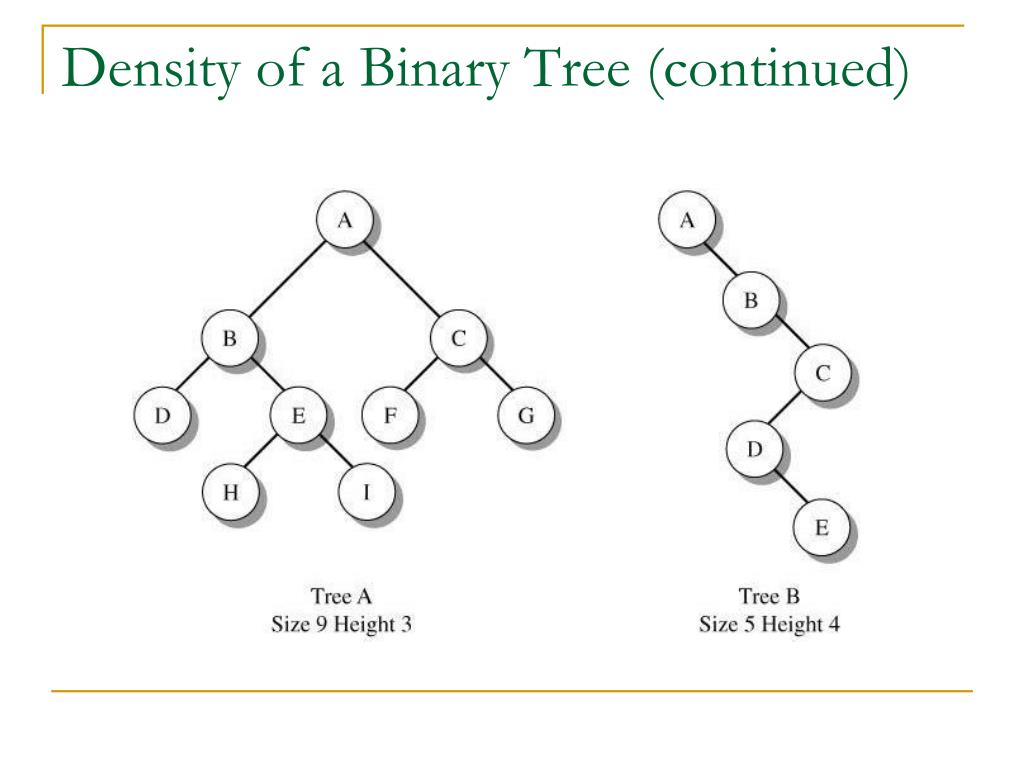 Density of a Binary Tree (continued)

A

B

C

D

E

F

G

H

I

Tree A
Size 9 Height 3

A

B

C

D

E

Tree B
Size 5 Height 4